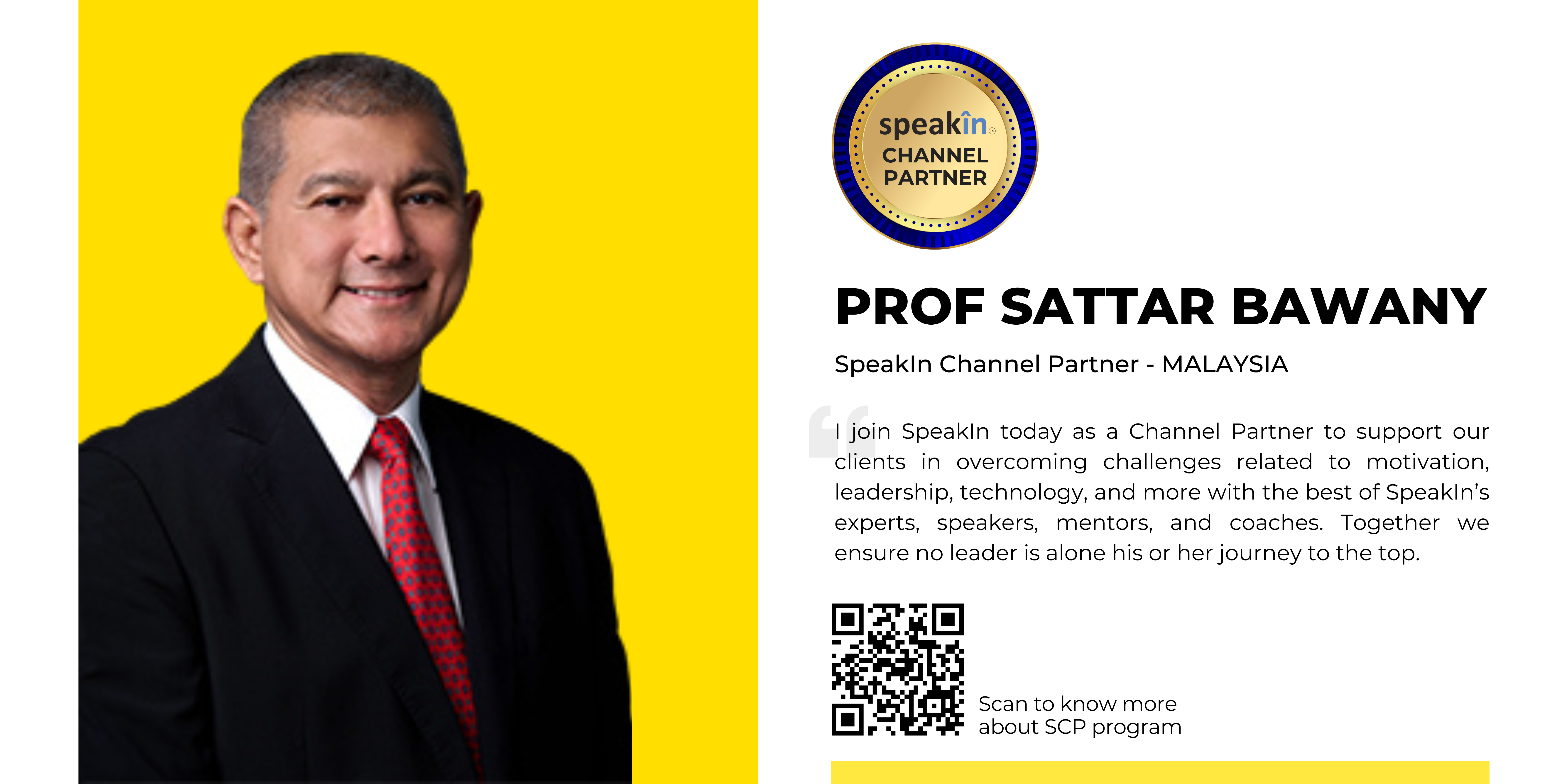 speakin
CHANNEL PARTNER

PROF SATTAR BAWANY

SpeakIn Channel Partner - MALAYSIA

I join SpeakIn today as a Channel Partner to support our clients in overcoming challenges related to motivation, leadership, technology, and more with the best of SpeakIn's experts, speakers, mentors, and coaches. Together we ensure no leader is alone his or her journey to the top.

Scan to know more about SCP program